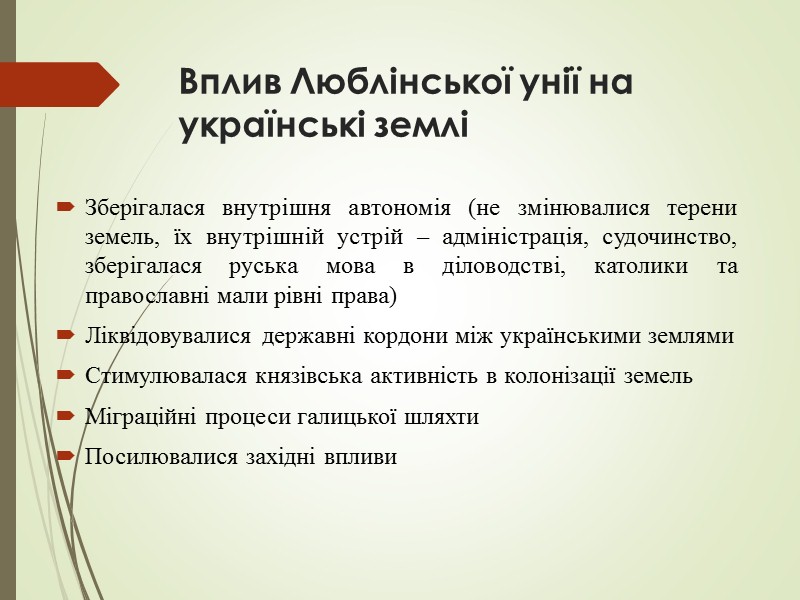 Вплив Люблінської унії на українські землі

Зберігалася внутрішня автономія (не змінювалися терени земель, їх внутрішній устрій – адміністрація, судочинство, зберігалася руська мова в діловодстві, католики та православні мали рівні права)

Ліквідовувалися державні кордони між українськими землями

Стимулювалася князівська активність в колонізації земель

Міграційні процеси галицької шляхти

Посилювалися західні впливи